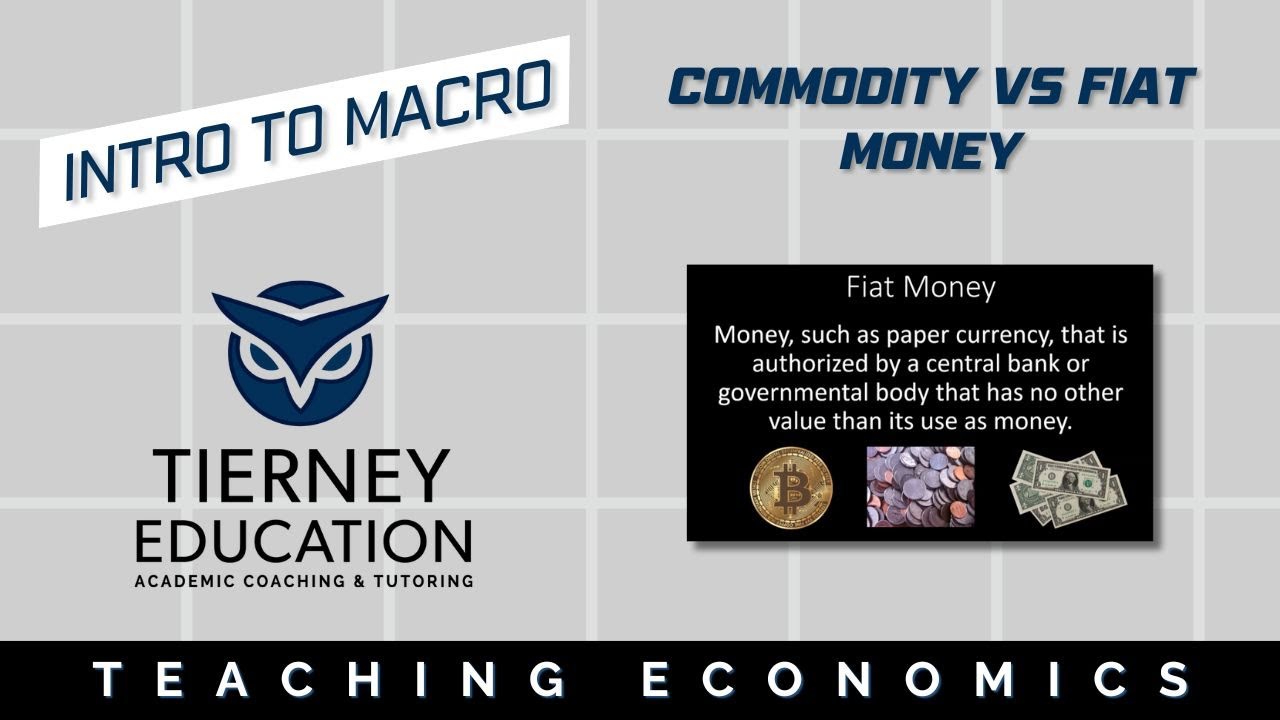 INTRO TO MACRO

COMMODITY VS FIAT MONEY

TIERNEY EDUCATION
ACADEMIC COACHING & TUTORING

Fiat Money

Money, such as paper currency, that is authorized by a central bank or governmental body that has no other value than its use as money.

TEACHING ECONOMICS